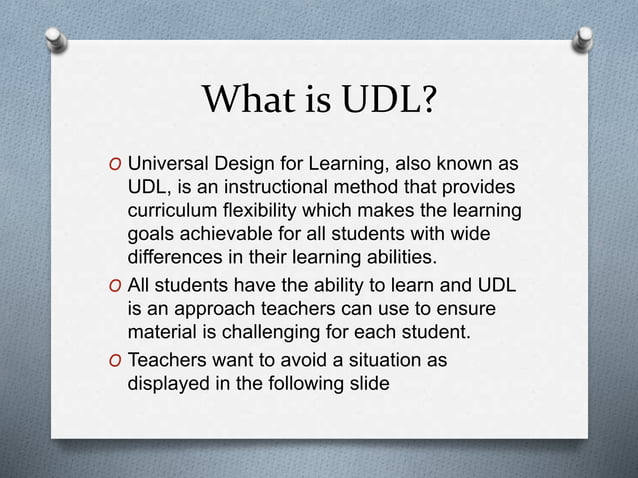 What is UDL?

O Universal Design for Learning, also known as UDL, is an instructional method that provides curriculum flexibility which makes the learning goals achievable for all students with wide differences in their learning abilities.

O All students have the ability to learn and UDL is an approach teachers can use to ensure material is challenging for each student.

O Teachers want to avoid a situation as displayed in the following slide